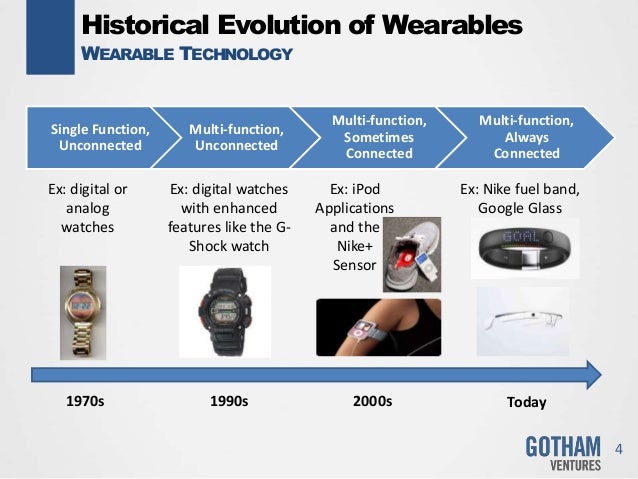 Historical Evolution of Wearables
WEARABLE TECHNOLOGY

Single Function, Unconnected

Multi-function, Unconnected

Multi-function, Sometimes Connected

Multi-function, Always Connected

Ex: digital or analog watches

Ex: digital watches with enhanced features like the G-Shock watch

Ex: iPod Applications and the Nike+ Sensor

Ex: Nike fuel band, Google Glass

GOAL

1970s

1990s

2000s

Today

GOTHAM VENTURES

4